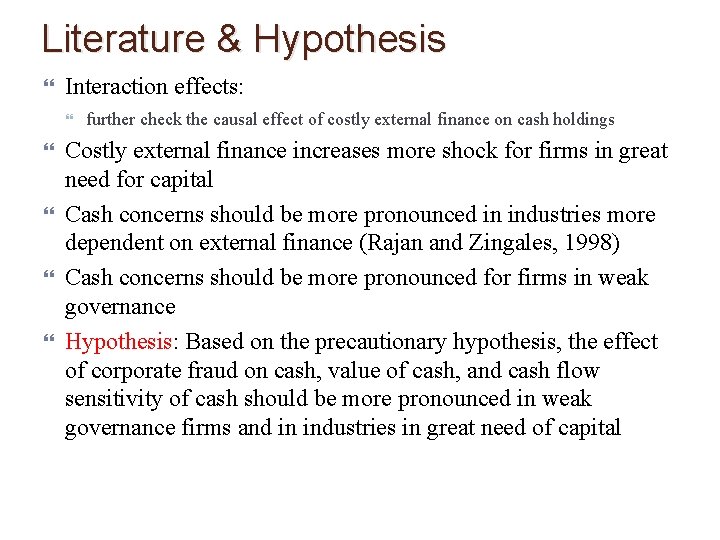 Literature & Hypothesis

Interaction effects:

further check the causal effect of costly external finance on cash holdings

Costly external finance increases more shock for firms in great need for capital

Cash concerns should be more pronounced in industries more dependent on external finance (Rajan and Zingales, 1998)

Cash concerns should be more pronounced for firms in weak governance

Hypothesis: Based on the precautionary hypothesis, the effect of corporate fraud on cash, value of cash, and cash flow sensitivity of cash should be more pronounced in weak governance firms and in industries in great need of capital